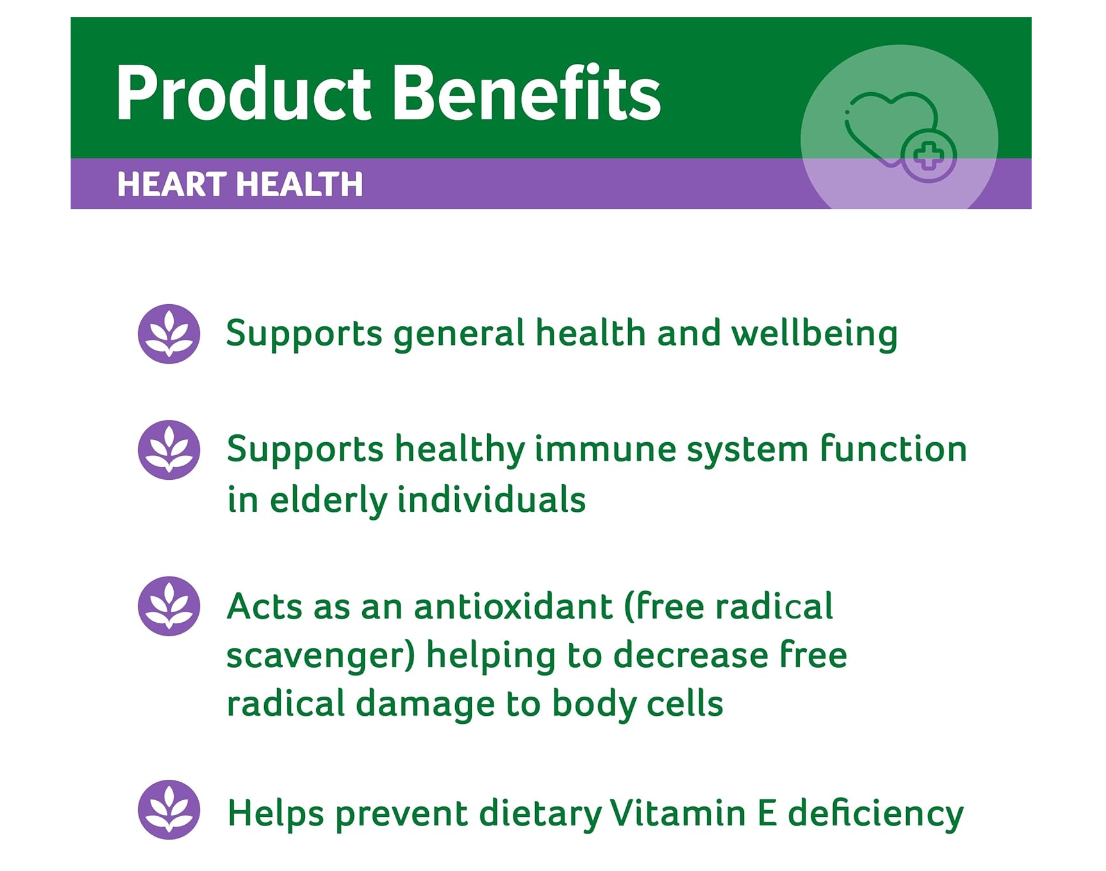 Product Benefits
HEART HEALTH

Supports general health and wellbeing

Supports healthy immune system function in elderly individuals

Acts as an antioxidant (free radical scavenger) helping to decrease free radical damage to body cells

Helps prevent dietary Vitamin E deficiency